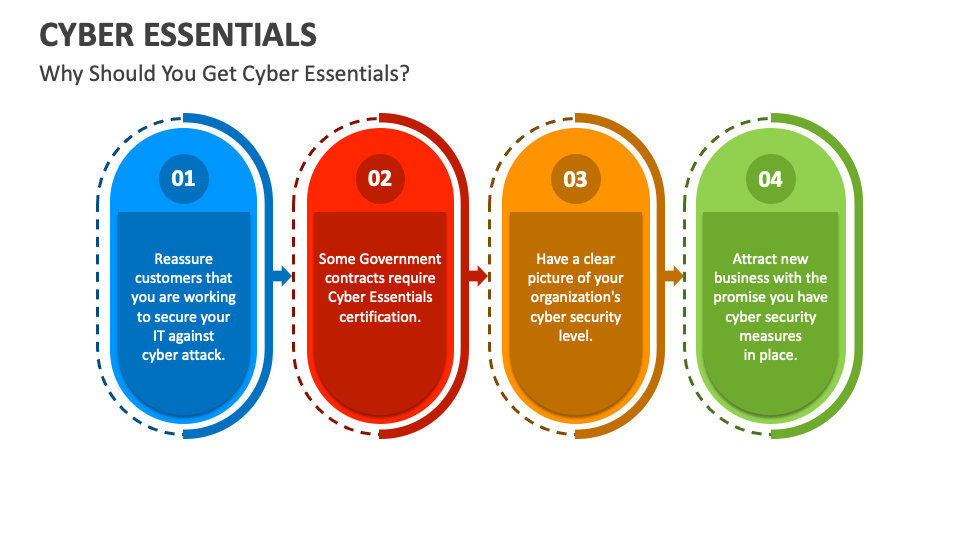 CYBER ESSENTIALS

Why Should You Get Cyber Essentials?

01

Reassure customers that you are working to secure your IT against cyber attack.

02

Some Government contracts require Cyber Essentials certification.

03

Have a clear picture of your organization's cyber security level.

04

Attract new business with the promise you have cyber security measures in place.